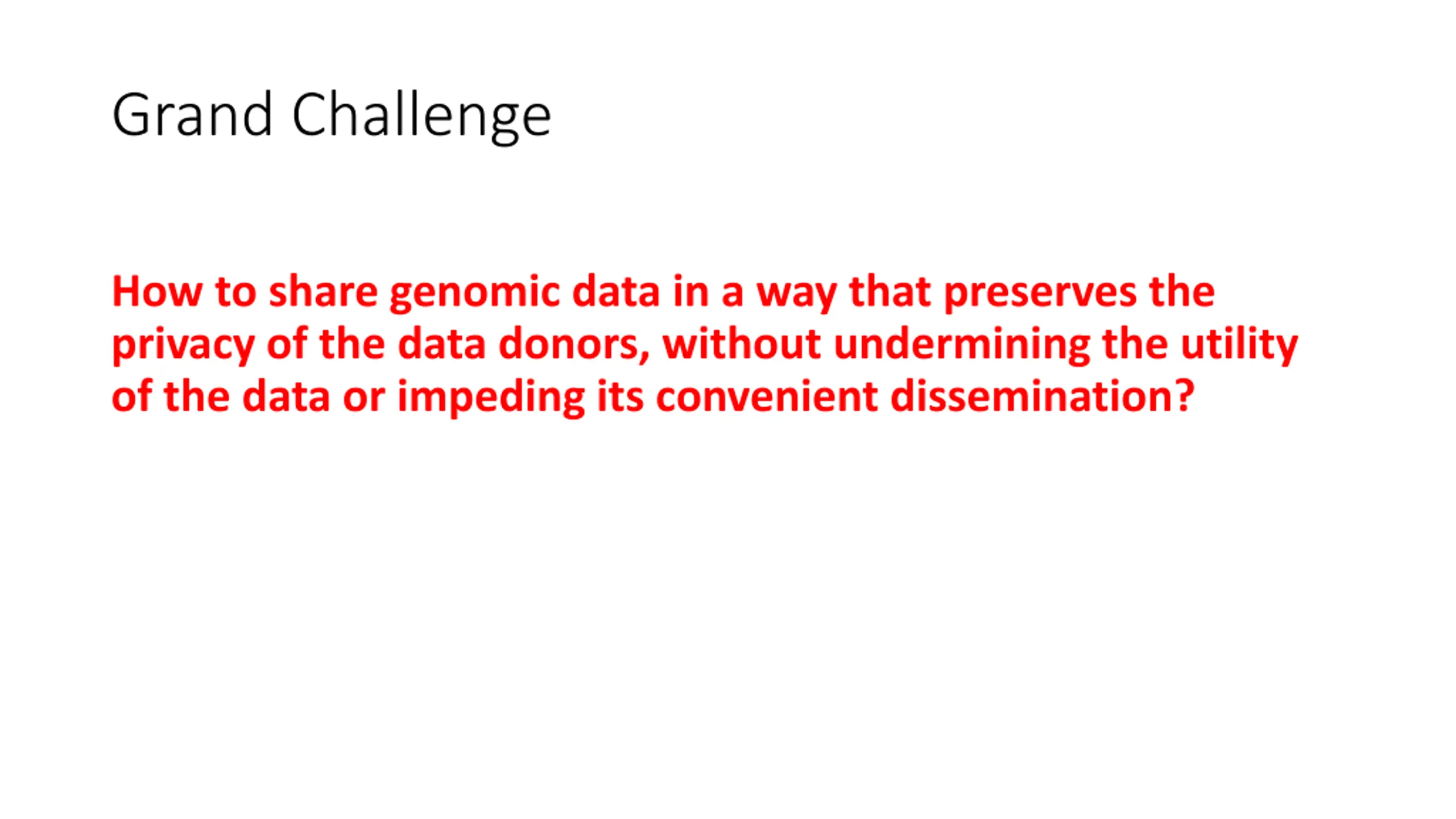 Grand Challenge

How to share genomic data in a way that preserves the privacy of the data donors, without undermining the utility of the data or impeding its convenient dissemination?